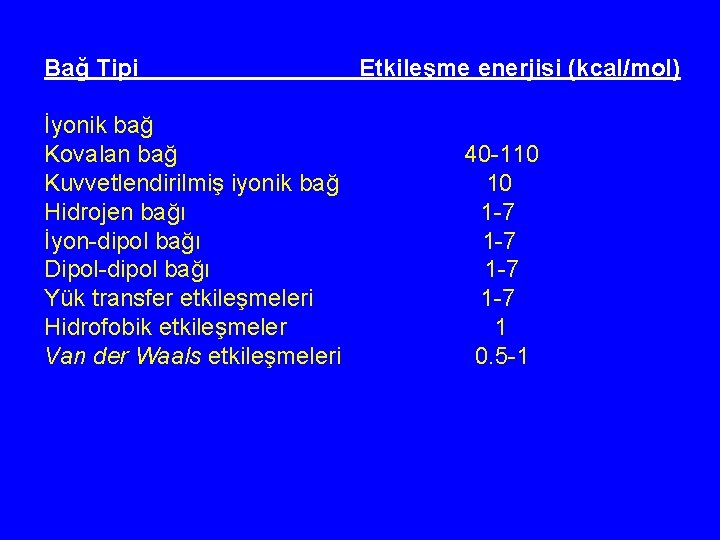 | Bağ Tipi | Etkileşme enerjisi (kcal/mol) |
|---|---|
| İyonik bağ | |
| Kovalan bağ | 40-110 |
| Kuvvetlendirilmiş iyonik bağ | 10 |
| Hidrojen bağı | 1-7 |
| İyon-dipol bağı | 1-7 |
| Dipol-dipol bağı | 1-7 |
| Yük transfer etkileşmeleri | 1-7 |
| Hidrofobik etkileşmeler | 1 |
| Van der Waals etkileşmeleri | 0.5-1 |